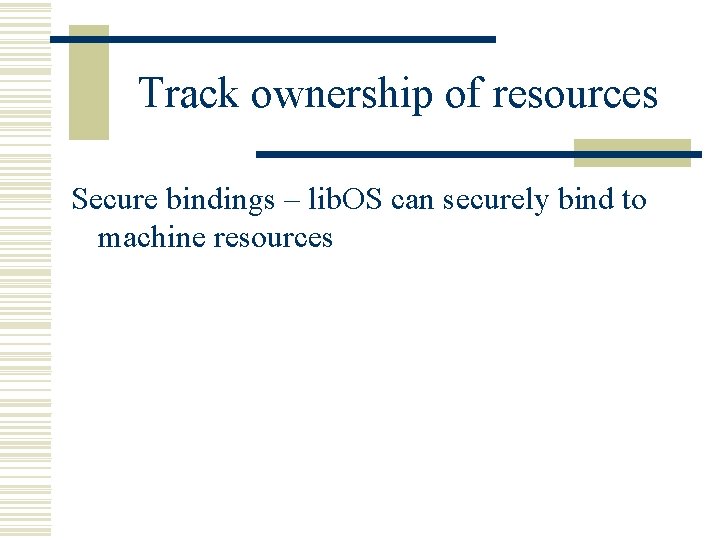 Track ownership of resources

Secure bindings – libOS can securely bind to machine resources